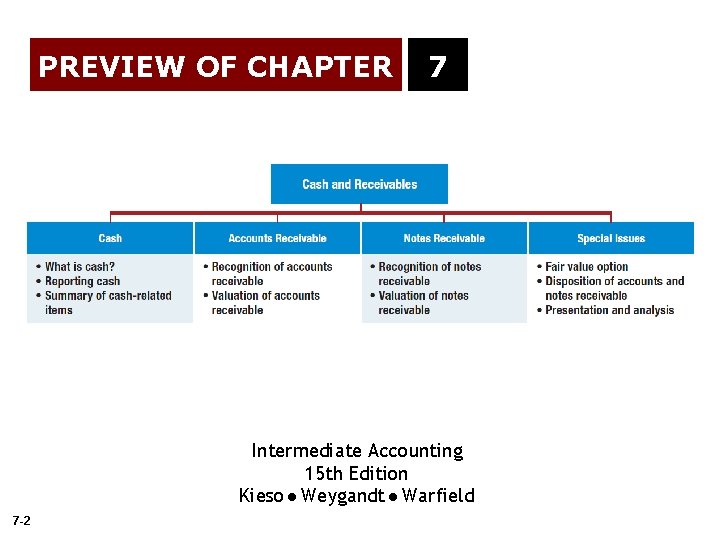 PREVIEW OF CHAPTER 7

Cash and Receivables

Cash
• What is cash?
• Reporting cash
• Summary of cash-related items

Accounts Receivable
• Recognition of accounts receivable
• Valuation of accounts receivable

Notes Receivable
• Recognition of notes receivable
• Valuation of notes receivable

Special Issues
• Fair value option
• Disposition of accounts and notes receivable
• Presentation and analysis

Intermediate Accounting
15th Edition
Kieso ● Weygandt ● Warfield

7-2